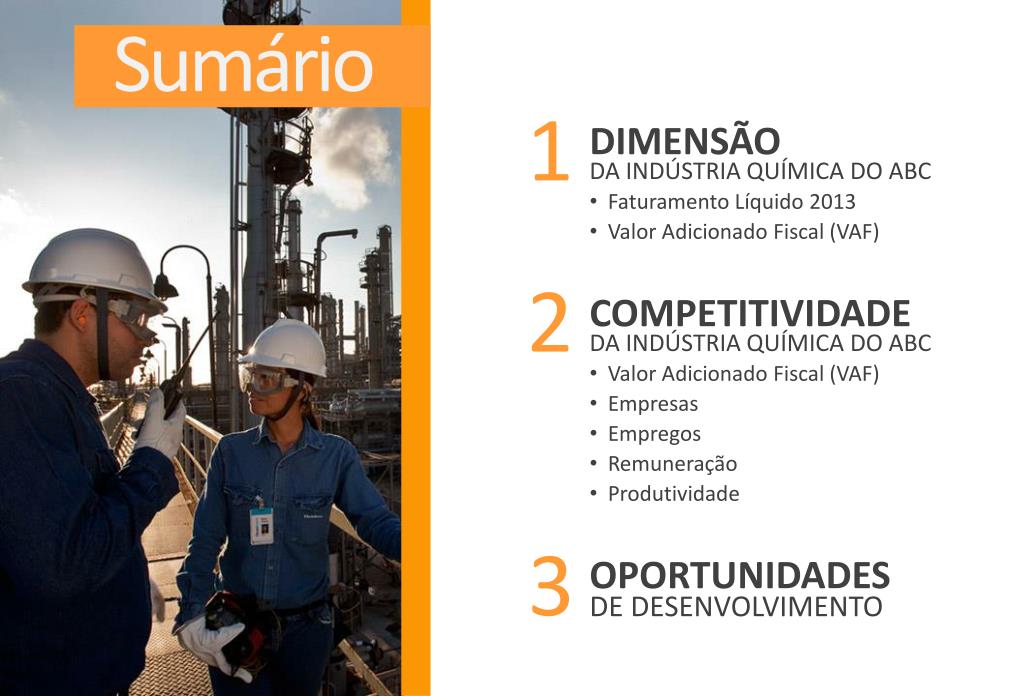 Sumário

1 DIMENSÃO
DA INDÚSTRIA QUÍMICA DO ABC
• Faturamento Líquido 2013
• Valor Adicionado Fiscal (VAF)

2 COMPETITIVIDADE
DA INDÚSTRIA QUÍMICA DO ABC
• Valor Adicionado Fiscal (VAF)
• Empresas
• Empregos
• Remuneração
• Produtividade

3 OPORTUNIDADES
DE DESENVOLVIMENTO